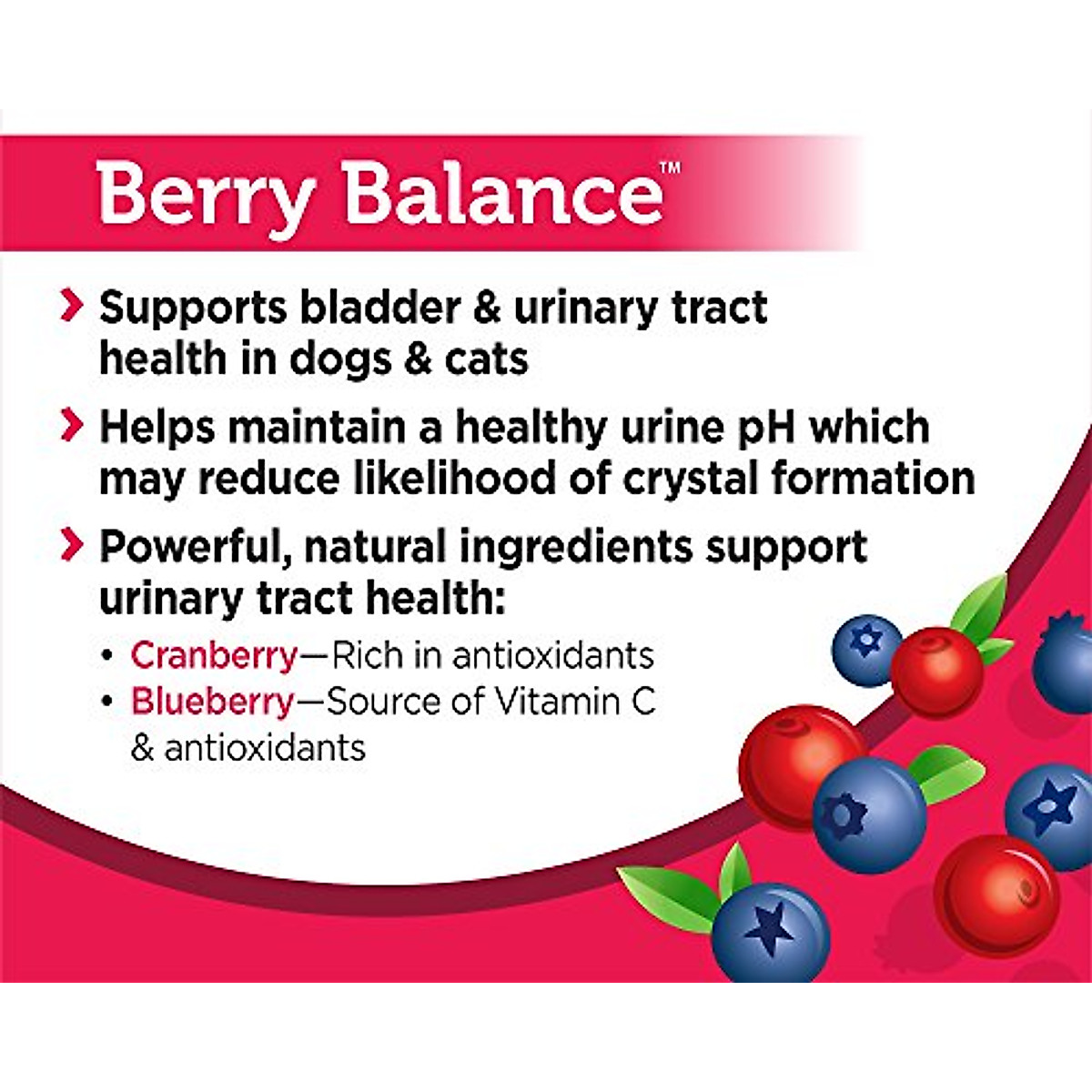 Berry Balance™

› Supports bladder & urinary tract health in dogs & cats

› Helps maintain a healthy urine pH which may reduce likelihood of crystal formation

› Powerful, natural ingredients support urinary tract health:

• Cranberry—Rich in antioxidants
• Blueberry—Source of Vitamin C & antioxidants